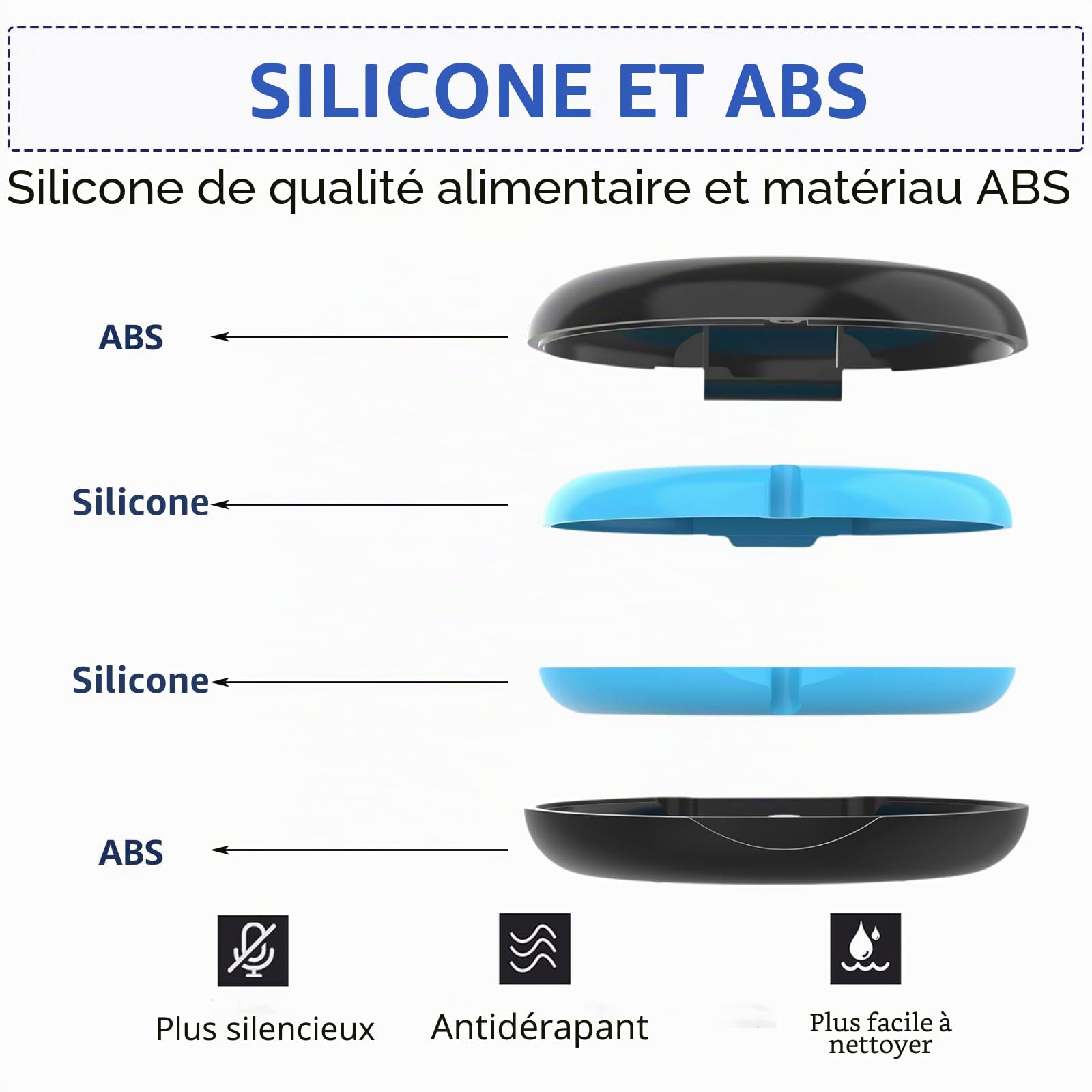 SILICONE ET ABS

Silicone de qualité alimentaire et matériau ABS

ABS

Silicone

Silicone

ABS

Plus silencieux

Antidérapant

Plus facile à nettoyer